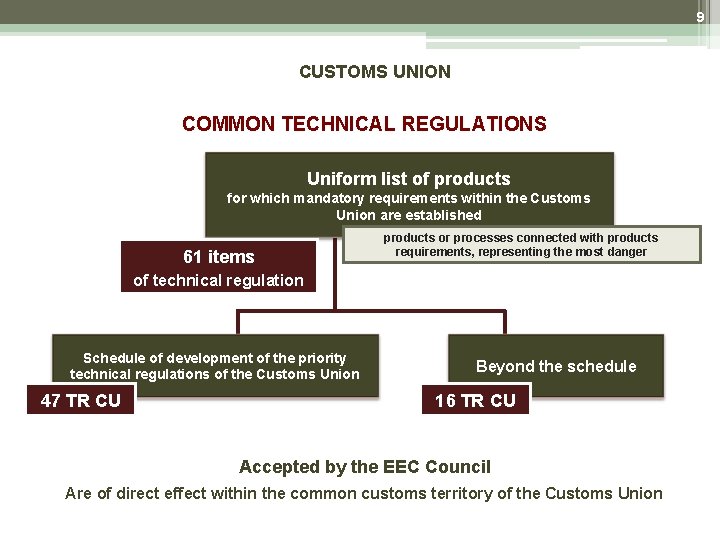 9

CUSTOMS UNION

COMMON TECHNICAL REGULATIONS

Uniform list of products
for which mandatory requirements within the Customs Union are established

products or processes connected with products requirements, representing the most danger

61 items
of technical regulation

Schedule of development of the priority technical regulations of the Customs Union

47 TR CU

Beyond the schedule

16 TR CU

Accepted by the EEC Council

Are of direct effect within the common customs territory of the Customs Union